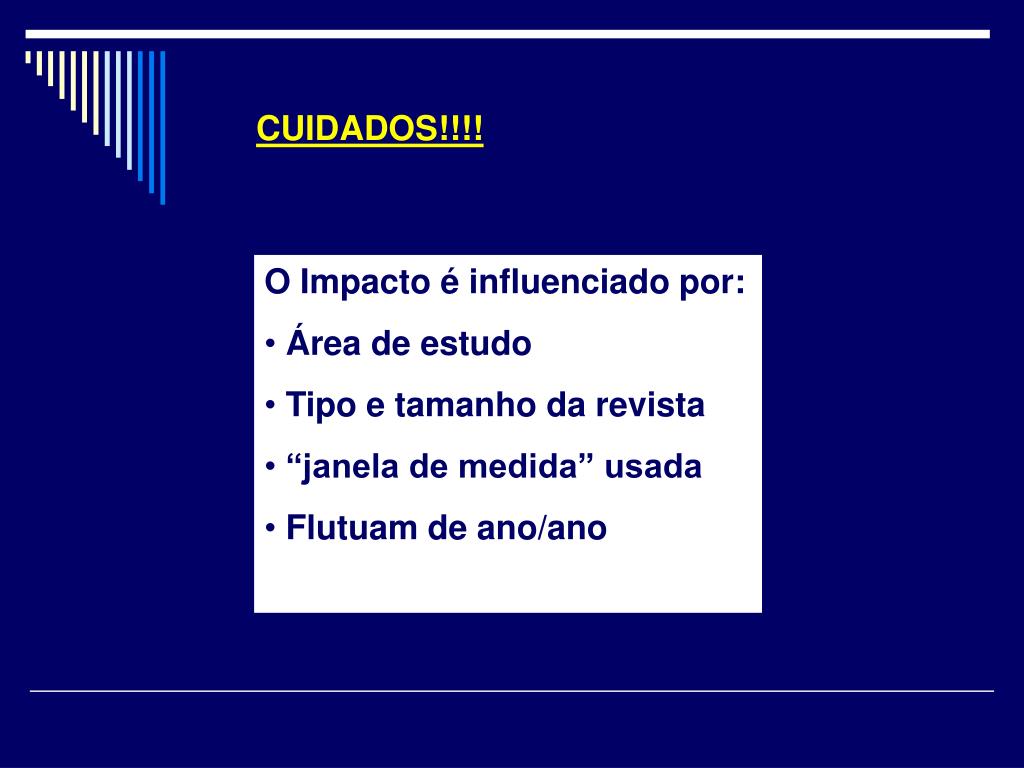 CUIDADOS!!!!

O Impacto é influenciado por:
• Área de estudo
• Tipo e tamanho da revista
• “janela de medida” usada
• Flutuam de ano/ano